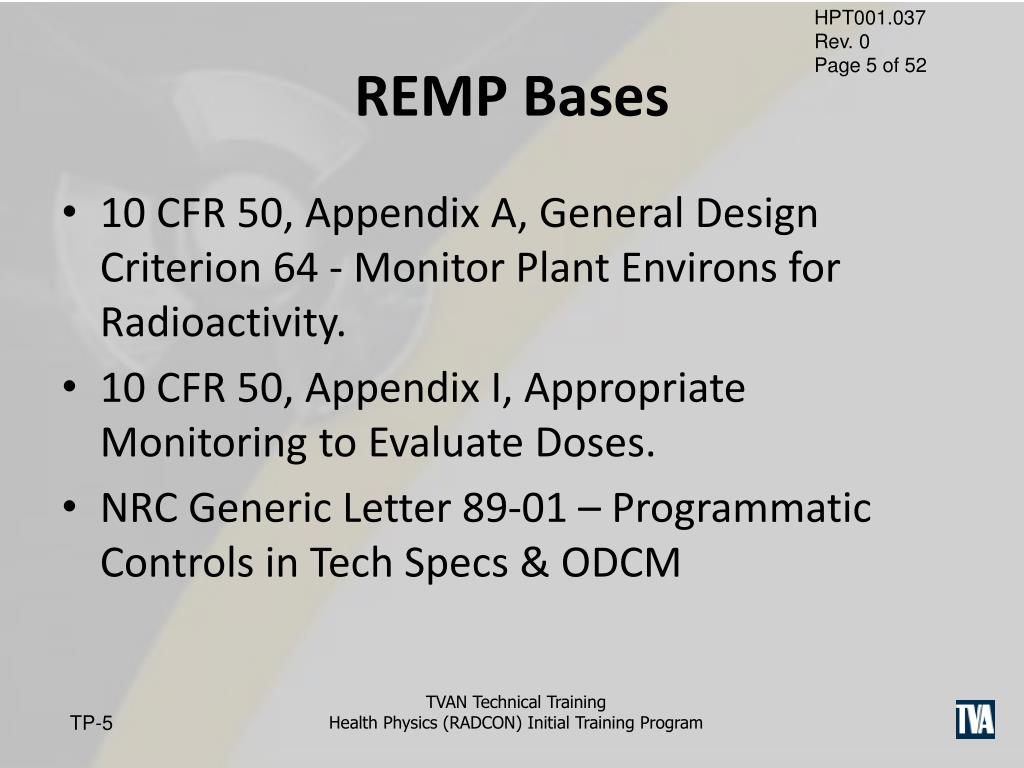 HPT001.037
Rev. 0
Page 5 of 52

REMP Bases

• 10 CFR 50, Appendix A, General Design Criterion 64 - Monitor Plant Environs for Radioactivity.
• 10 CFR 50, Appendix I, Appropriate Monitoring to Evaluate Doses.
• NRC Generic Letter 89-01 – Programmatic Controls in Tech Specs & ODCM

TP-5

TVAN Technical Training
Health Physics (RADCON) Initial Training Program

TVA